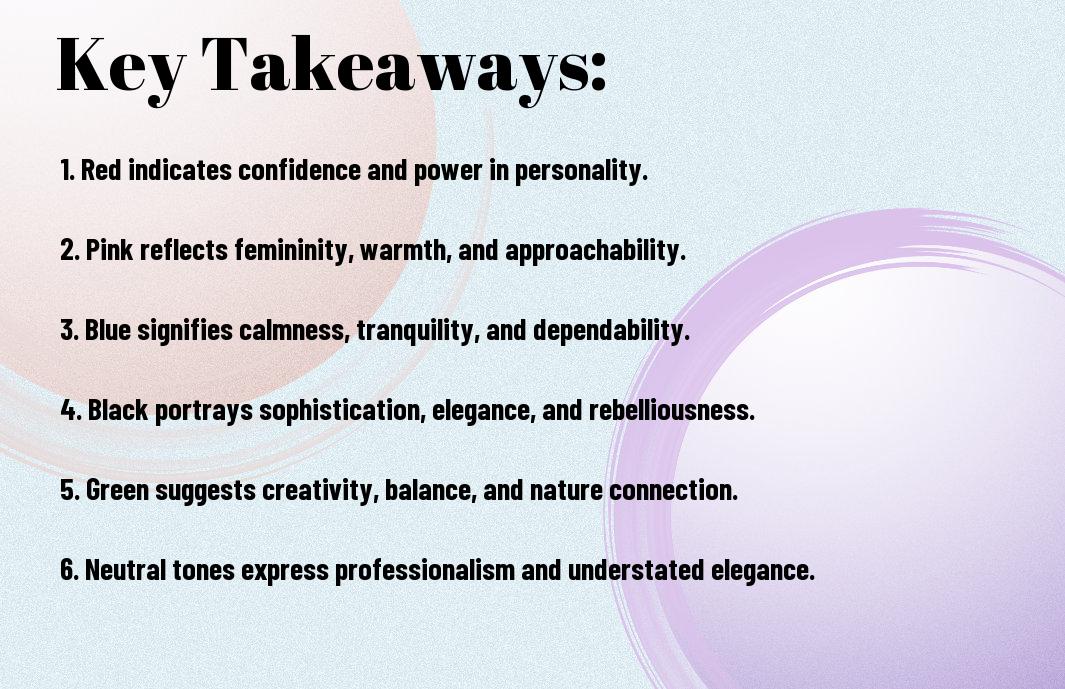 Key Takeaways:

1. Red indicates confidence and power in personality.

2. Pink reflects femininity, warmth, and approachability.

3. Blue signifies calmness, tranquility, and dependability.

4. Black portrays sophistication, elegance, and rebelliousness.

5. Green suggests creativity, balance, and nature connection.

6. Neutral tones express professionalism and understated elegance.